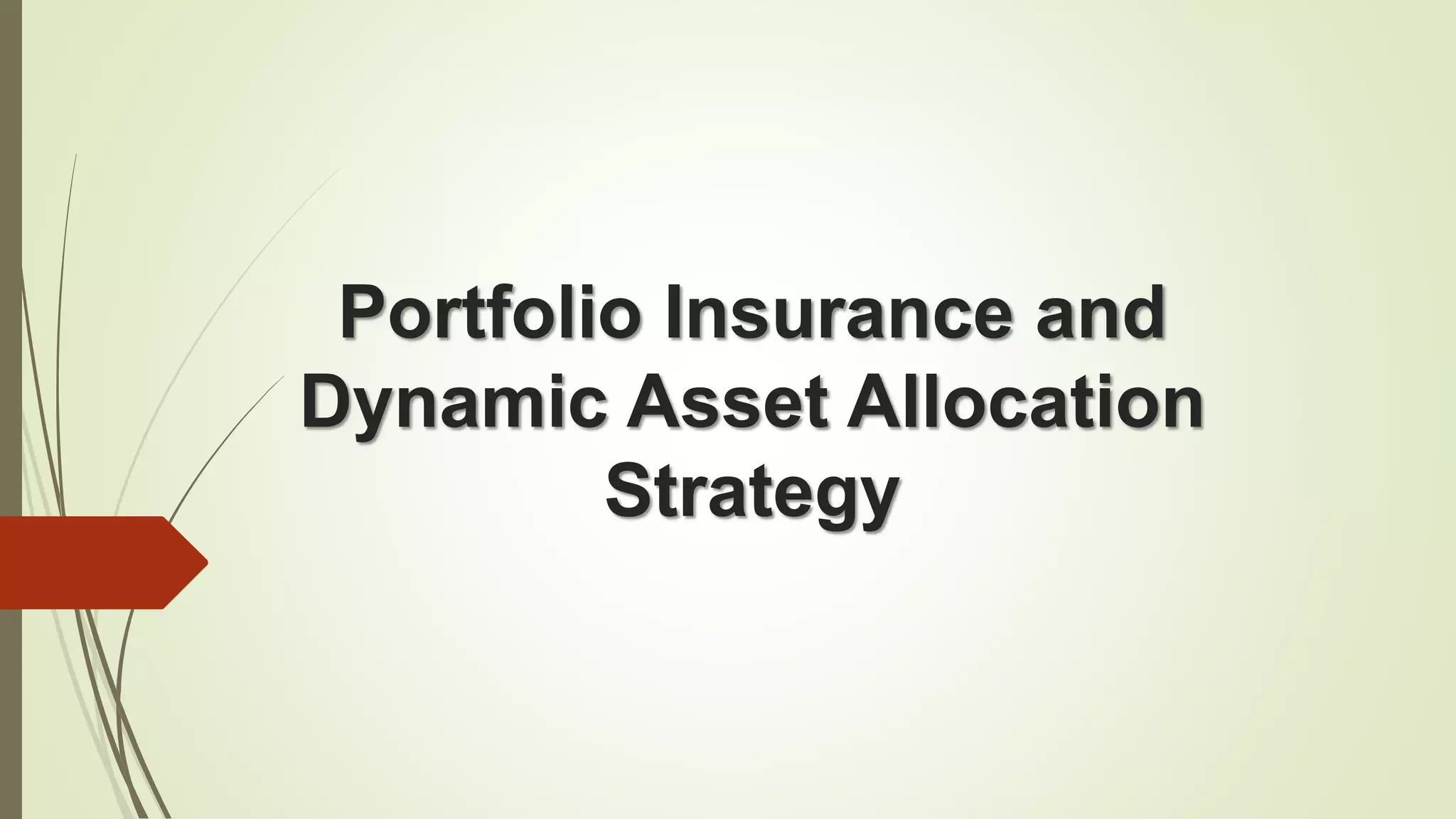 Portfolio Insurance and Dynamic Asset Allocation Strategy